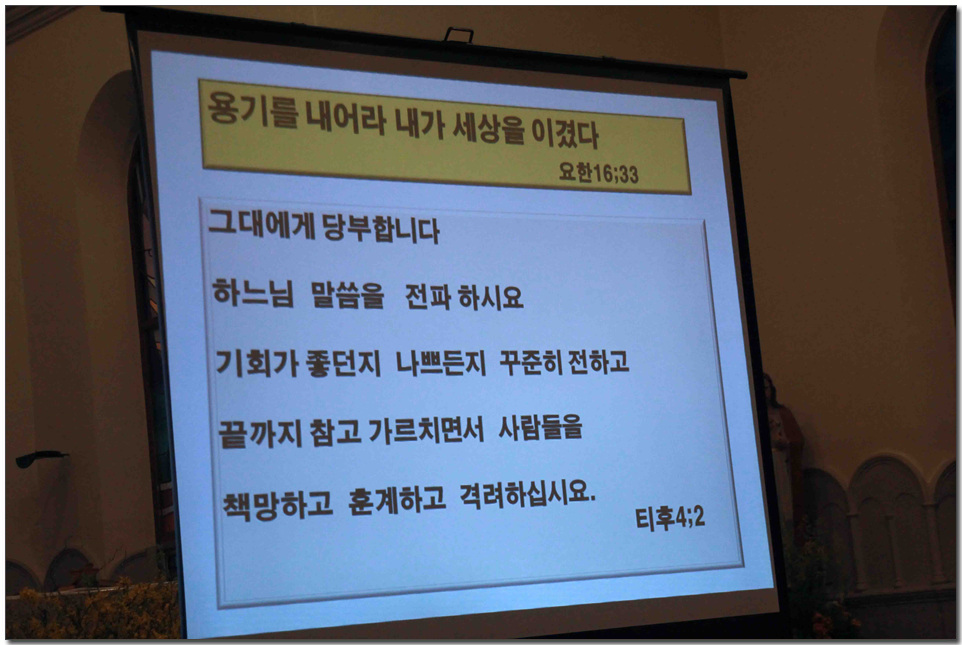 용기를 내어라 내가 세상을 이겼다

요한16;33

그대에게 당부합니다

하느님 말씀을 전파 하시요

기회가 좋던지 나쁘든지 꾸준히 전하고

끝까지 참고 가르치면서 사람들을

책망하고 훈계하고 격려하십시요.

티후4;2